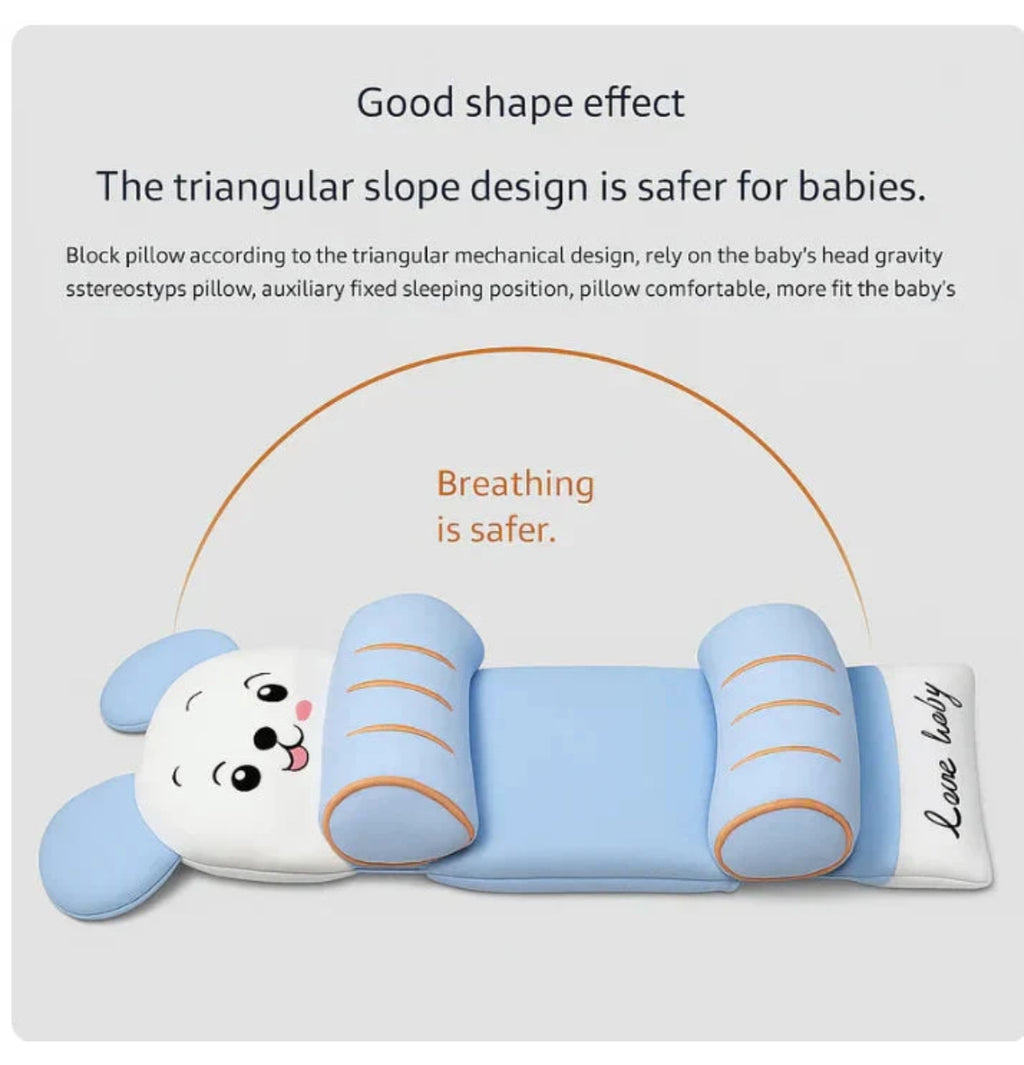 Good shape effect

The triangular slope design is safer for babies.

Block pillow according to the triangular mechanical design, rely on the baby's head gravity sstereostyps pillow, auxiliary fixed sleeping position, pillow comfortable, more fit the baby's

Breathing is safer.

Love baby